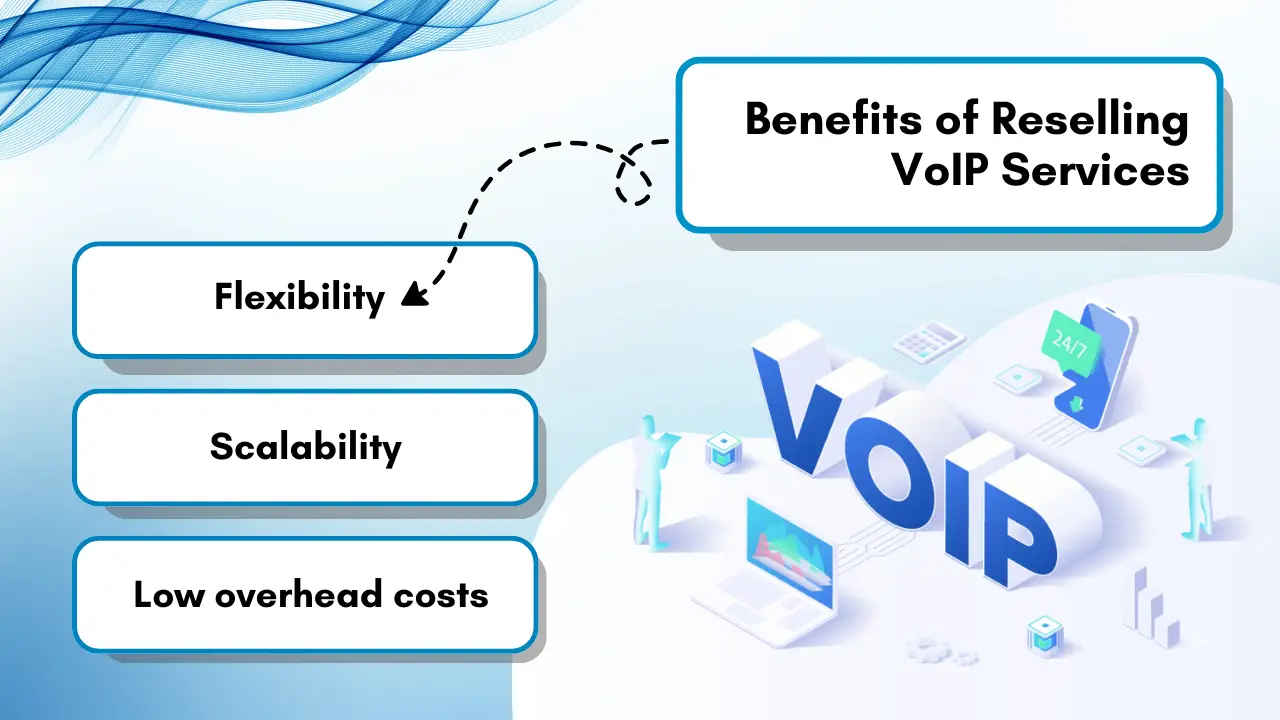 Benefits of Reselling VoIP Services

Flexibility

Scalability

Low overhead costs

24/7

VOIP